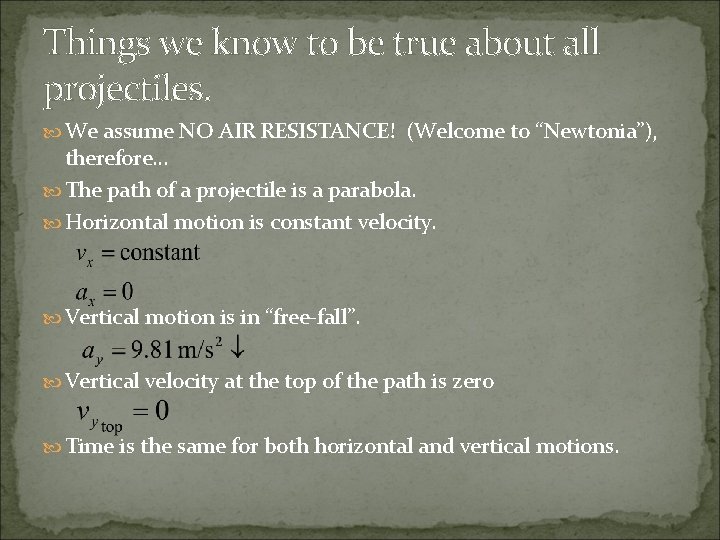 Things we know to be true about all projectiles.

We assume NO AIR RESISTANCE! (Welcome to “Newtonia”), therefore…

The path of a projectile is a parabola.

Horizontal motion is constant velocity.

$v_x = \text{constant}$

$a_x = 0$

Vertical motion is in “free-fall”.

$a_y = 9.81\,\text{m/s}^2 \downarrow$

Vertical velocity at the top of the path is zero

$v_{y_{\text{top}}} = 0$

Time is the same for both horizontal and vertical motions.